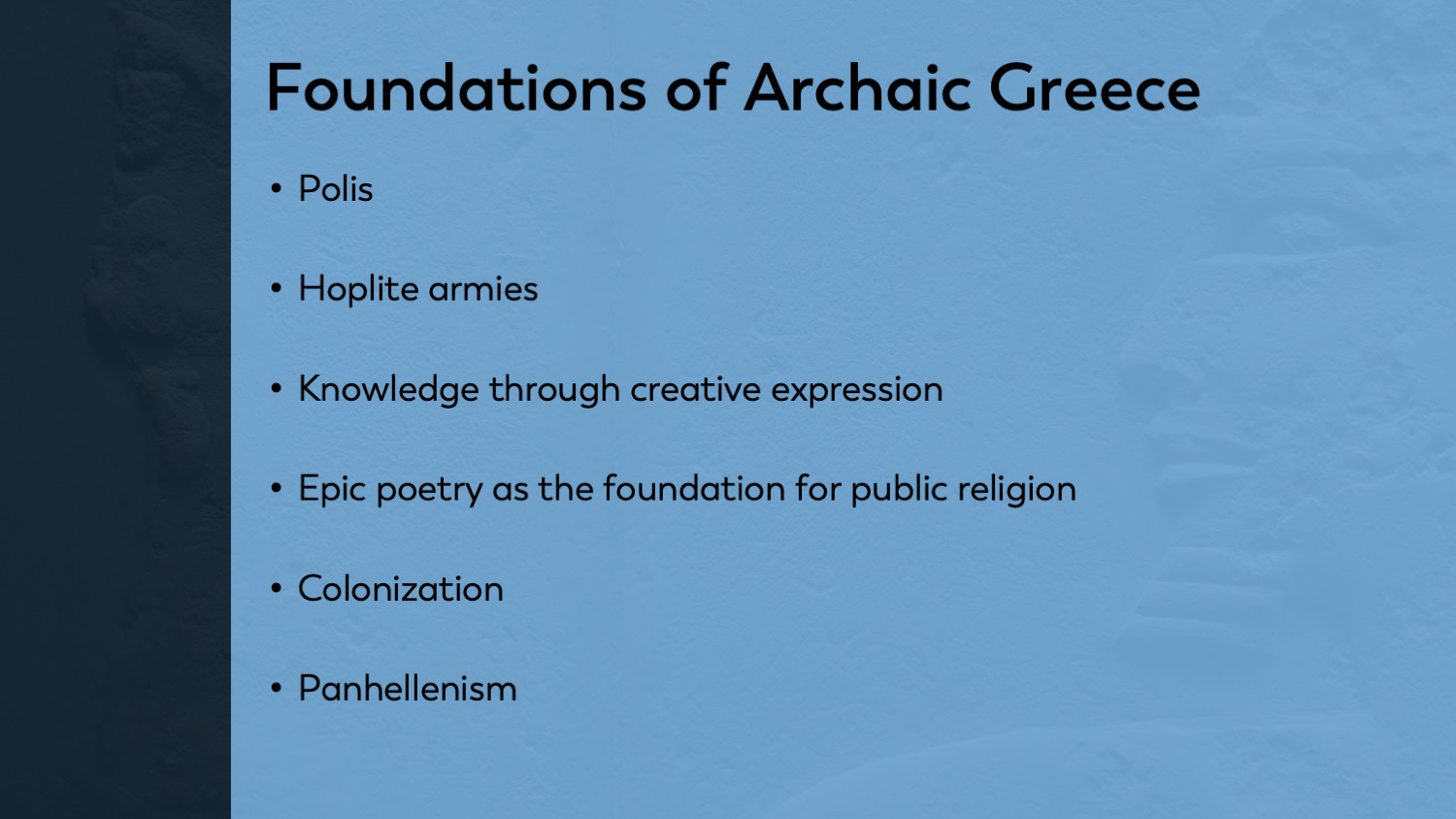 Foundations of Archaic Greece

• Polis

• Hoplite armies

• Knowledge through creative expression

• Epic poetry as the foundation for public religion

• Colonization

• Panhellenism